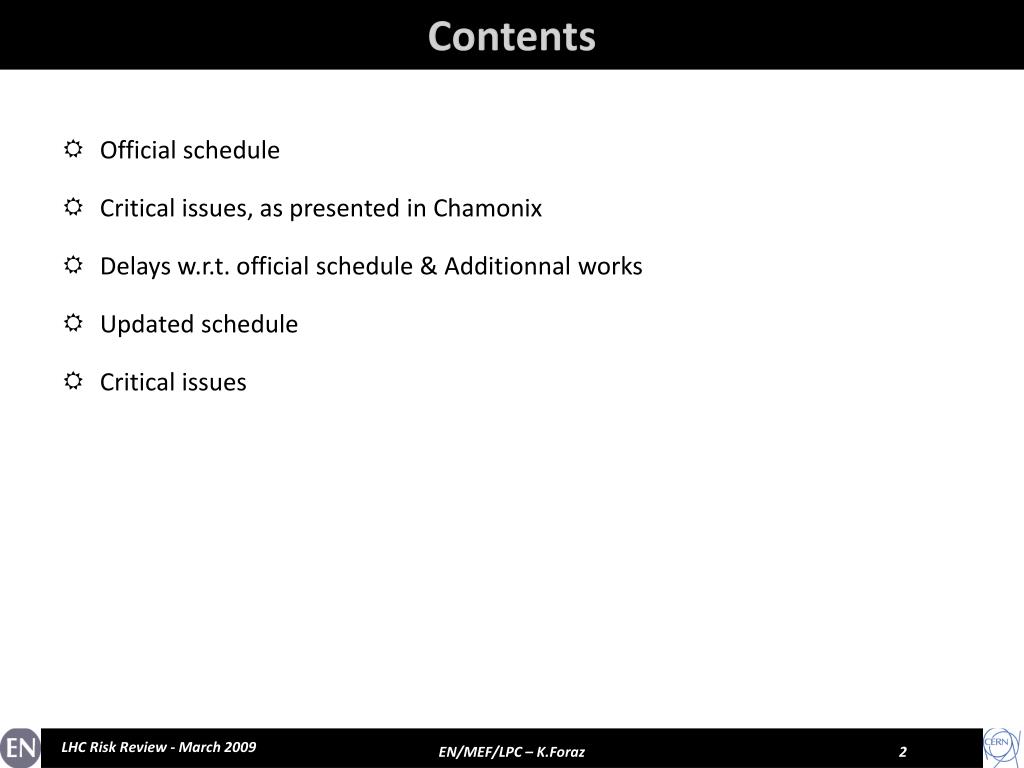 Contents

Official schedule

Critical issues, as presented in Chamonix

Delays w.r.t. official schedule & Additionnal works

Updated schedule

Critical issues

EN

LHC Risk Review - March 2009

EN/MEF/LPC – K.Foraz

2

CERN